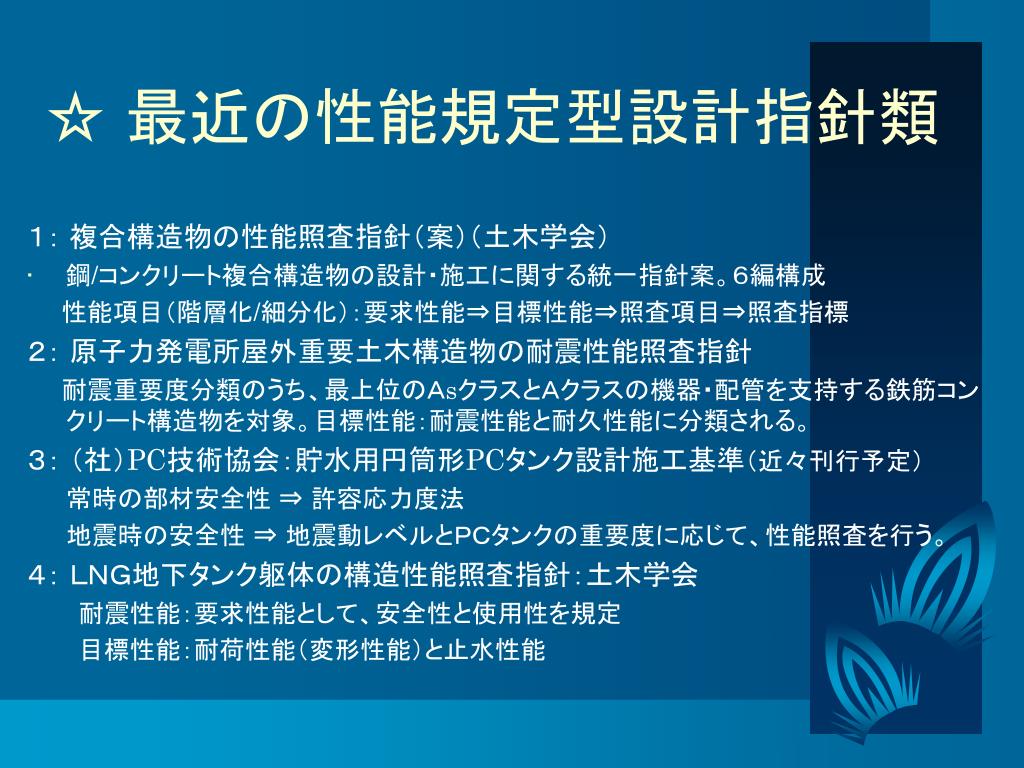 ☆ 最近の性能規定型設計指針類

1: 複合構造物の性能照査指針(案)(土木学会)

・ 鋼/コンクリート複合構造物の設計・施工に関する統一指針案。6編構成
性能項目(階層化/細分化):要求性能⇒目標性能⇒照査項目⇒照査指標

2: 原子力発電所屋外重要土木構造物の耐震性能照査指針
耐震重要度分類のうち、最上位のAsクラスとAクラスの機器・配管を支持する鉄筋コンクリート構造物を対象。目標性能:耐震性能と耐久性能に分類される。

3: (社)PC技術協会:貯水用円筒形PCタンク設計施工基準(近々刊行予定)
常時の部材安全性 ⇒ 許容応力度法
地震時の安全性 ⇒ 地震動レベルとPCタンクの重要度に応じて、性能照査を行う。

4: LNG地下タンク躯体の構造性能照査指針:土木学会
耐震性能:要求性能として、安全性と使用性を規定
目標性能:耐荷性能(変形性能)と止水性能